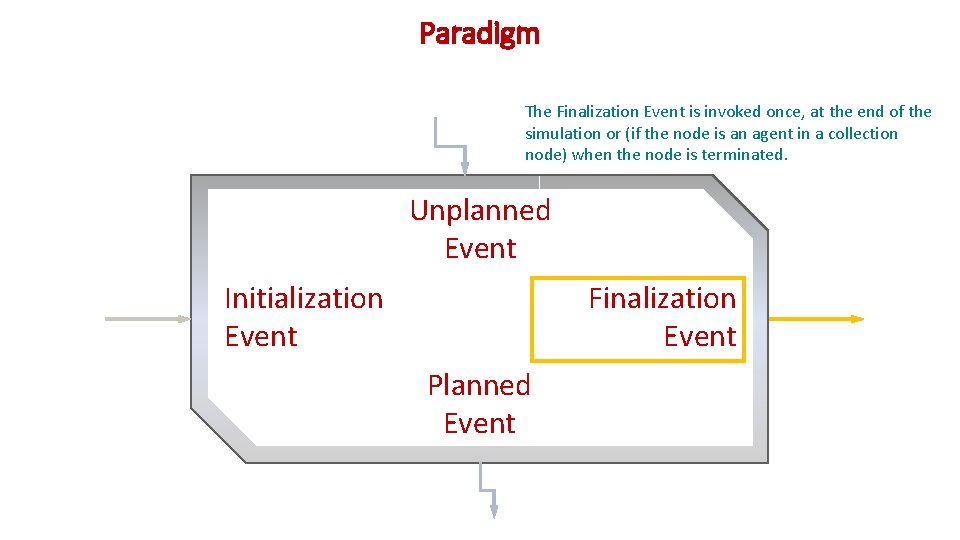 Paradigm

The Finalization Event is invoked once, at the end of the simulation or (if the node is an agent in a collection node) when the node is terminated.

Unplanned Event

Initialization Event

Finalization Event

Planned Event